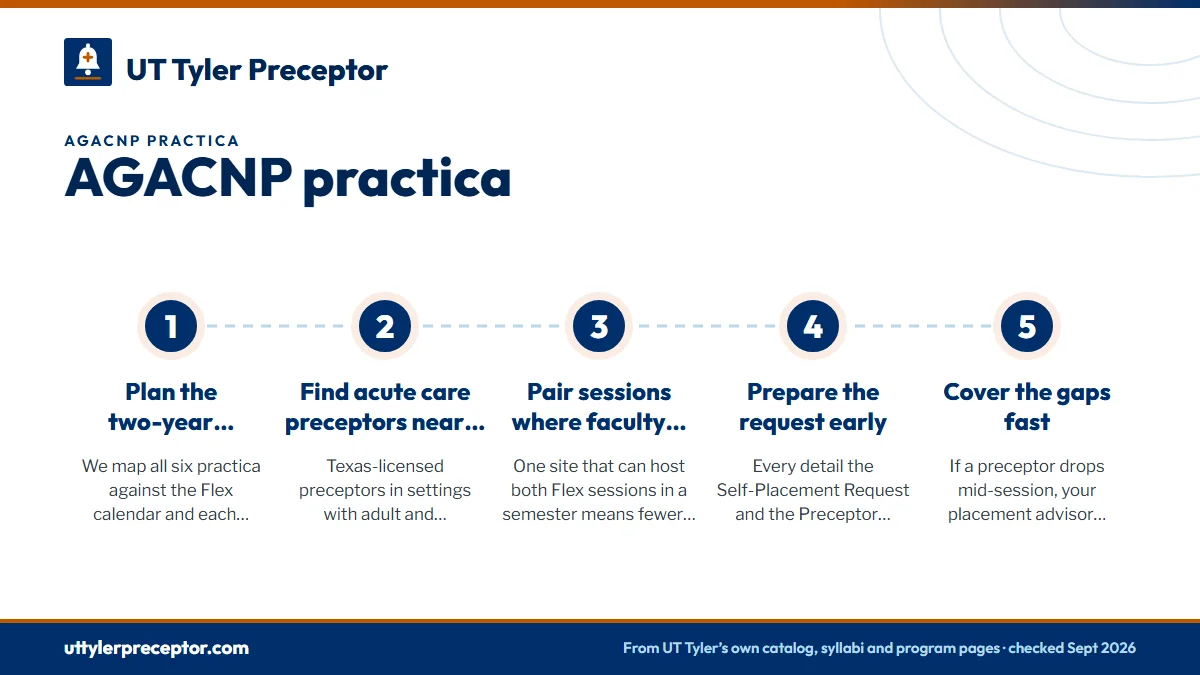 UT Tyler Preceptor

AGACNP PRACTICA

AGACNP practica

1

Plan the two-year…

We map all six practica against the Flex calendar and each…

2

Find acute care preceptors near…

Texas-licensed preceptors in settings with adult and…

3

Pair sessions where faculty…

One site that can host both Flex sessions in a semester means fewer…

4

Prepare the request early

Every detail the Self-Placement Request and the Preceptor…

5

Cover the gaps fast

If a preceptor drops mid-session, your placement advisor…

uttylerpreceptor.com

From UT Tyler's own catalog, syllabi and program pages · checked Sept 2026